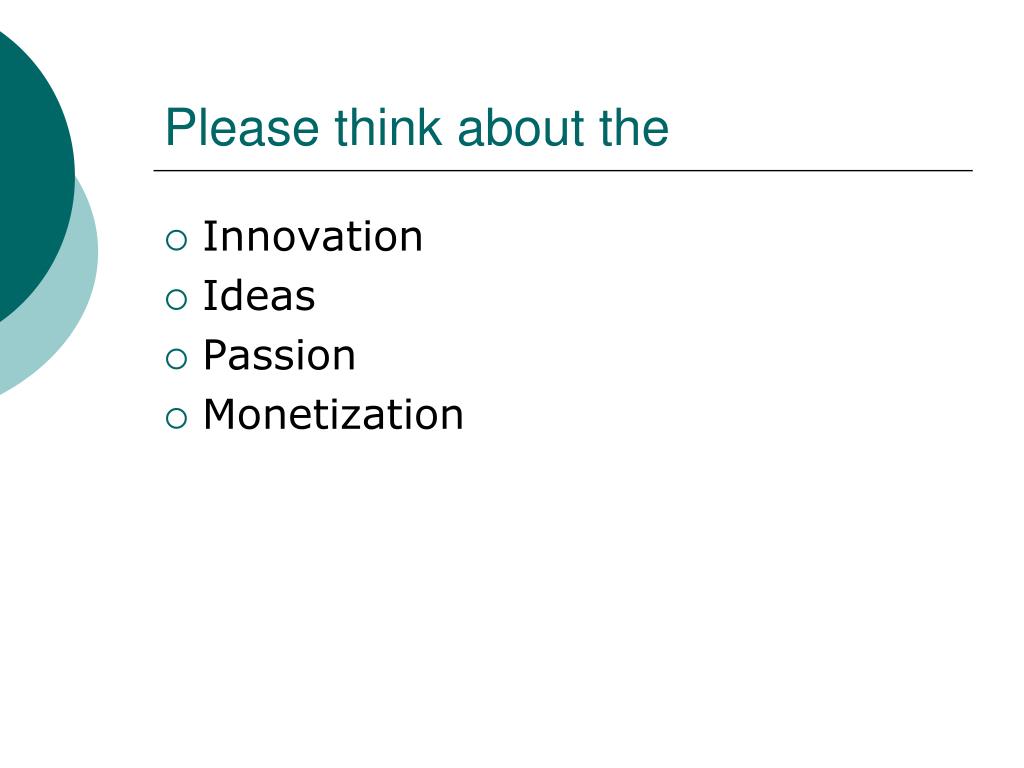 Please think about the

- Innovation
- Ideas
- Passion
- Monetization